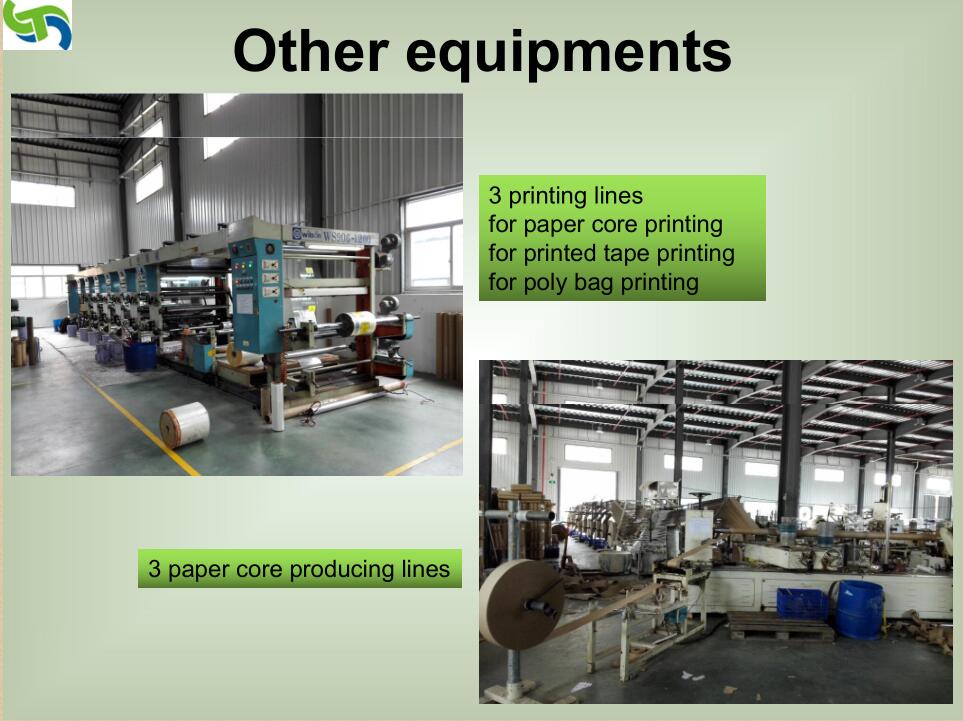 Other equipments

3 printing lines
for paper core printing
for printed tape printing
for poly bag printing

3 paper core producing lines